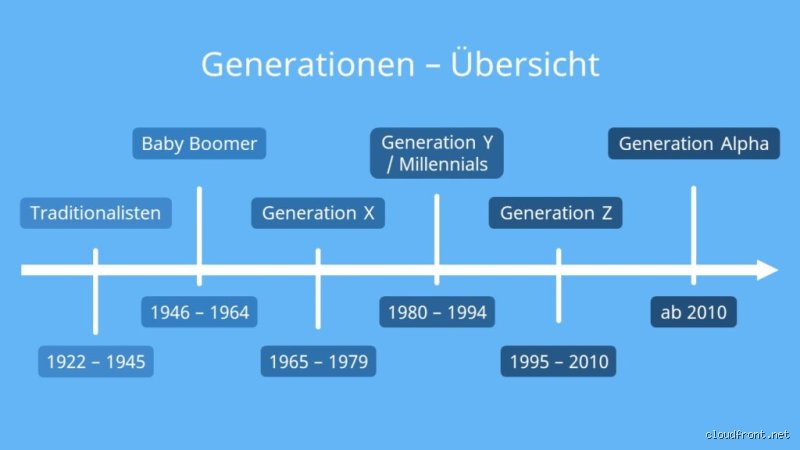 Generationen – Übersicht

Traditionalisten
1922 – 1945

Baby Boomer
1946 – 1964

Generation X
1965 – 1979

Generation Y / Millennials
1980 – 1994

Generation Z
1995 – 2010

Generation Alpha
ab 2010

cloudfront.net